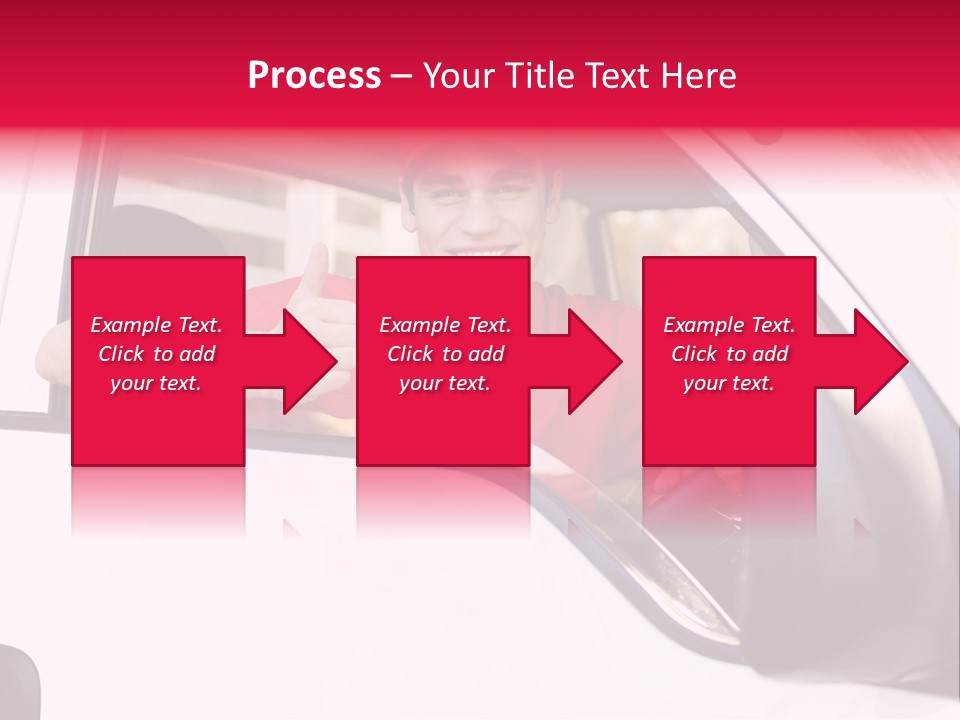 Process – Your Title Text Here

Example Text. Click to add your text.

Example Text. Click to add your text.

Example Text. Click to add your text.